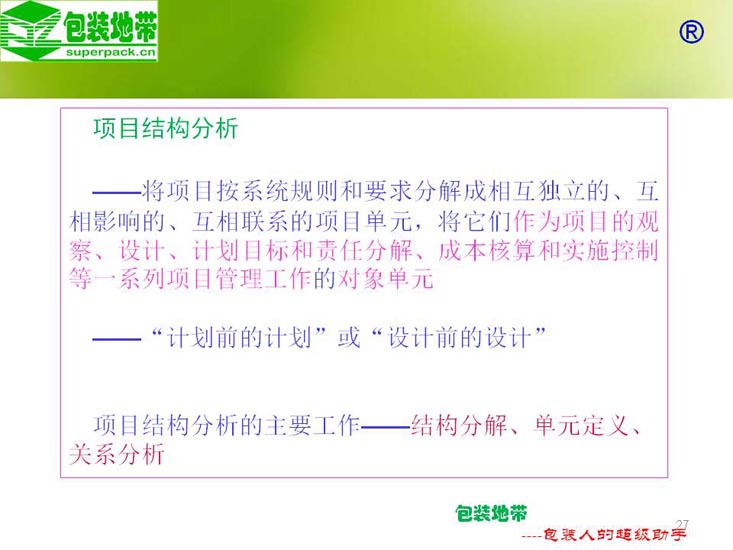 包装地带
superpack.cn
®

项目结构分析

——将项目按系统规则和要求分解成相互独立的、互相影响的、互相联系的项目单元，将它们作为项目的观察、设计、计划目标和责任分解、成本核算和实施控制等一系列项目管理工作的对象单元

——“计划前的计划”或“设计前的设计”

项目结构分析的主要工作——结构分解、单元定义、关系分析

包装地带
----包装人的超级助手
27